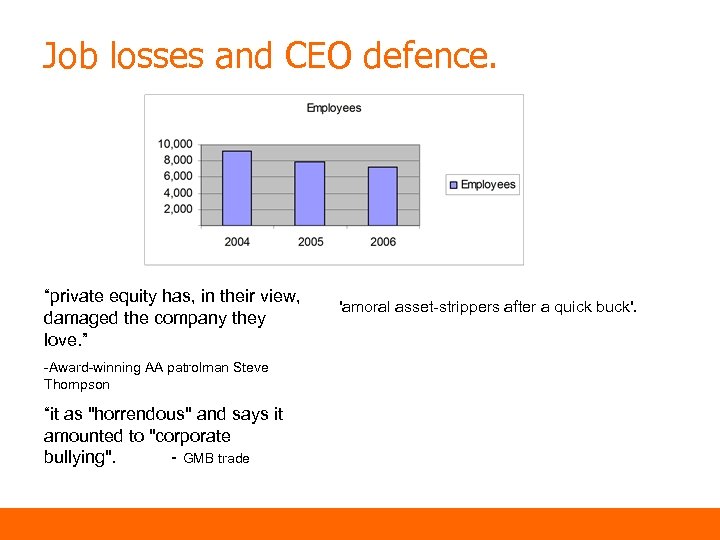 Job losses and CEO defence.

Employees

10,000
8,000
6,000
4,000
2,000

2004 2005 2006

Employees

“private equity has, in their view, damaged the company they love.”

-Award-winning AA patrolman Steve Thompson

“it as "horrendous" and says it amounted to "corporate bullying". - GMB trade

'amoral asset-strippers after a quick buck'.